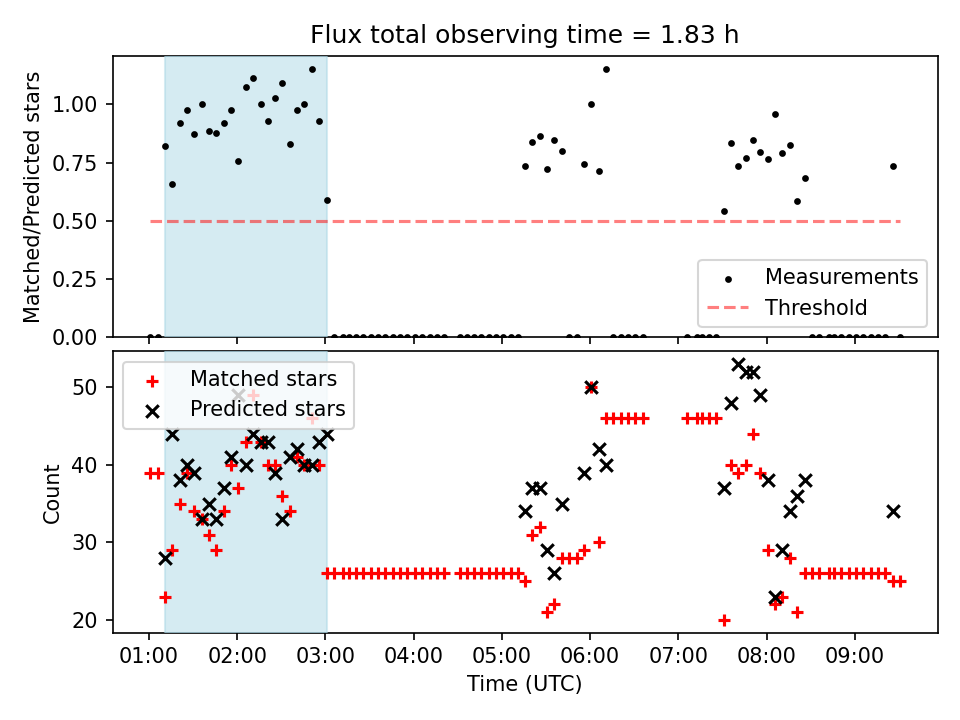 Flux total observing time = 1.83 h

Matched/Predicted stars

1.00
0.75
0.50
0.25
0.00

Measurements
Threshold

Matched stars
Predicted stars

Count

50
40
30
20

01:00 02:00 03:00 04:00 05:00 06:00 07:00 08:00 09:00

Time (UTC)